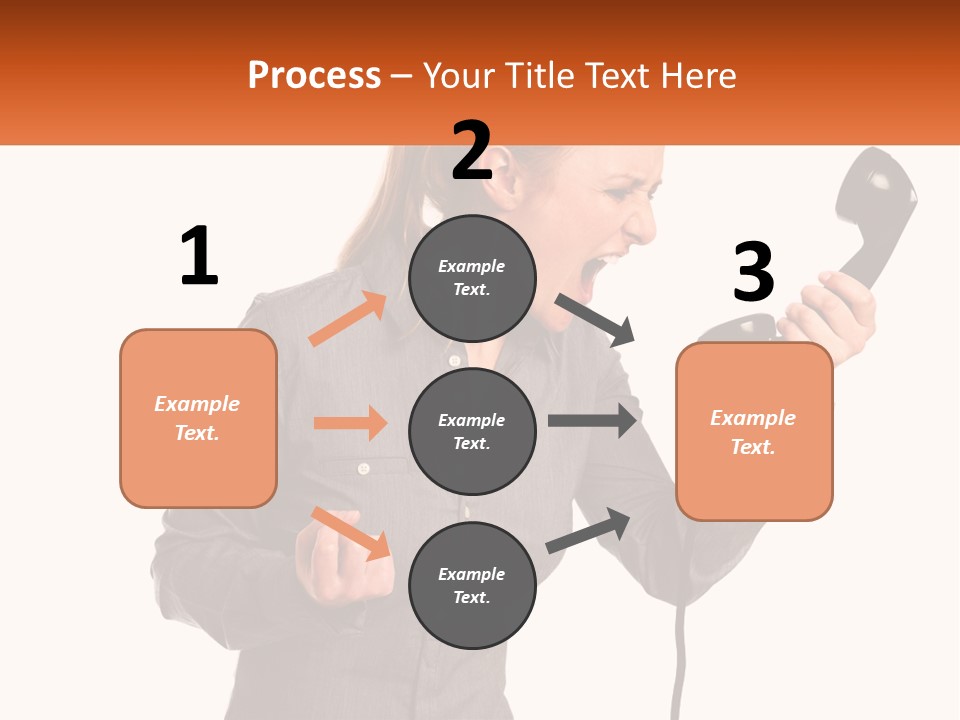 Process – Your Title Text Here

1

Example Text.

2

Example Text.

Example Text.

Example Text.

3

Example Text.